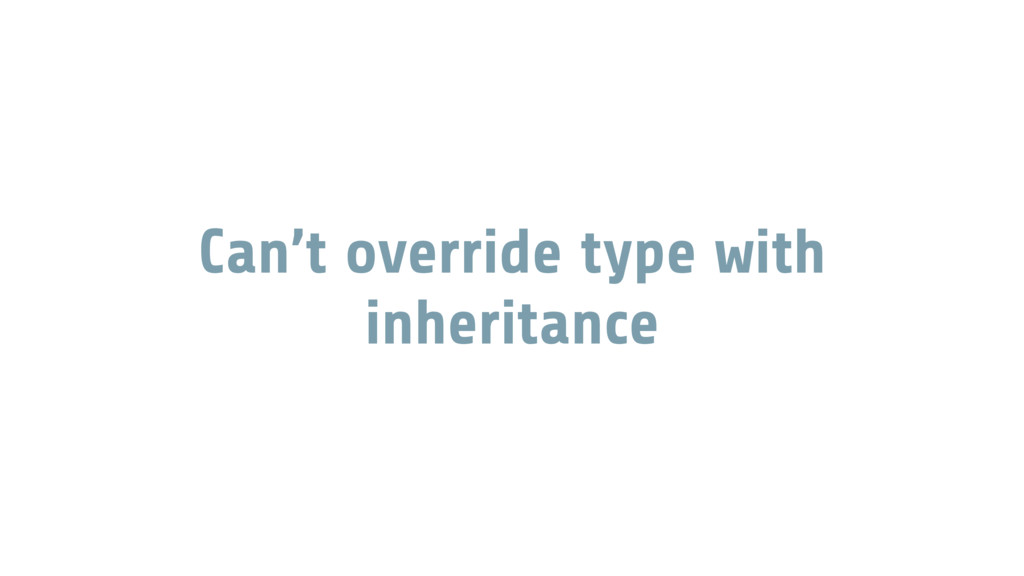 Can’t override type with inheritance